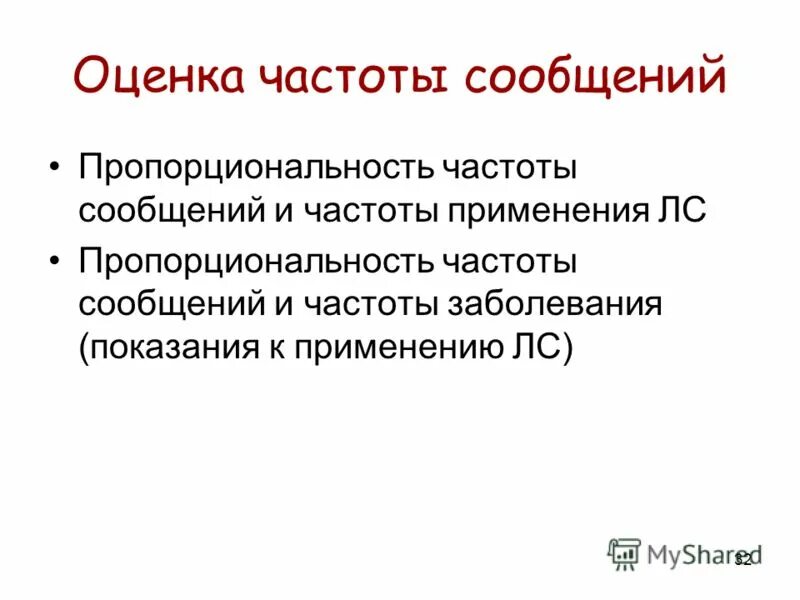 Оценка частоты сообщений

• Пропорциональность частоты сообщений и частоты применения ЛС
• Пропорциональность частоты сообщений и частоты заболевания (показания к применению ЛС)

MyShared
32